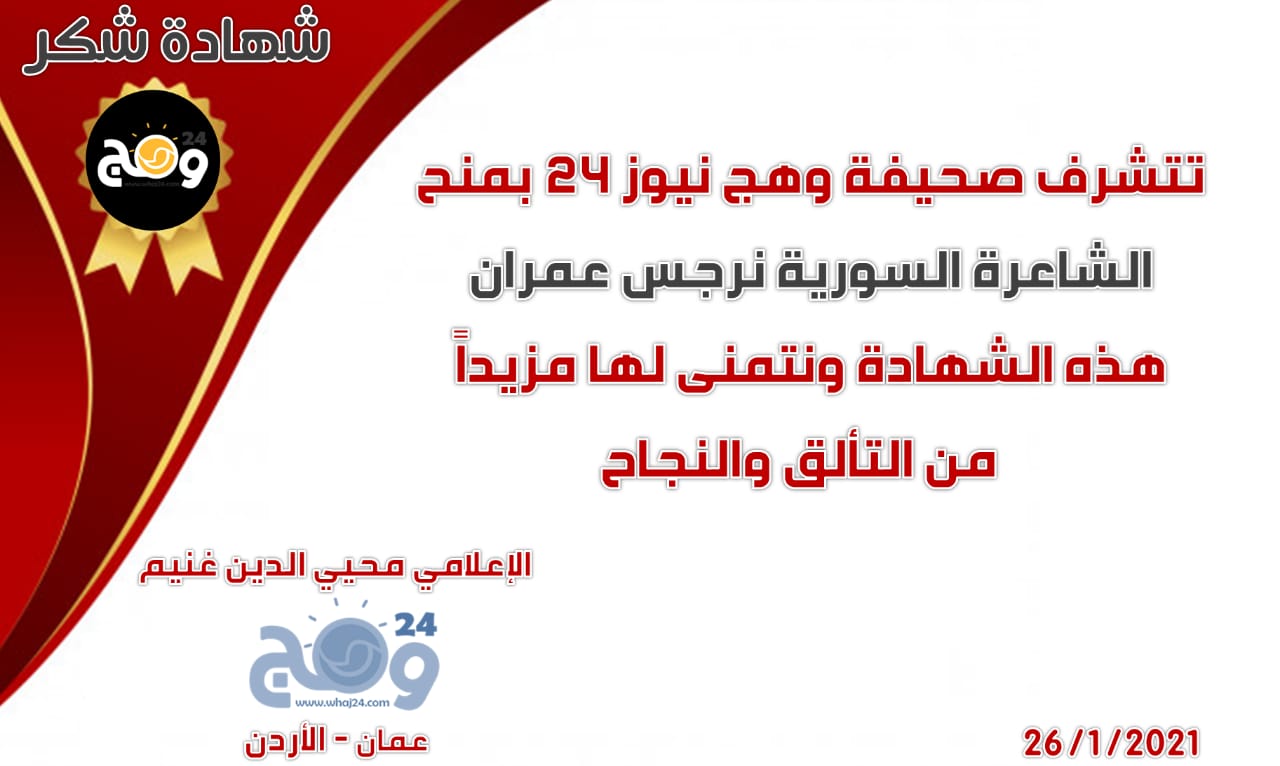 شهادة شكر

وهج 24

تتشرف صحيفة وهج نيوز ٢٤ بمنح الشاعرة السورية نرجس عمران هذه الشهادة ونتمنى لها مزيداً من التألق والنجاح

الإعلامي محيي الدين غنيم

وهج 24
www.whaj24.com

عمان - الأردن

26/1/2021